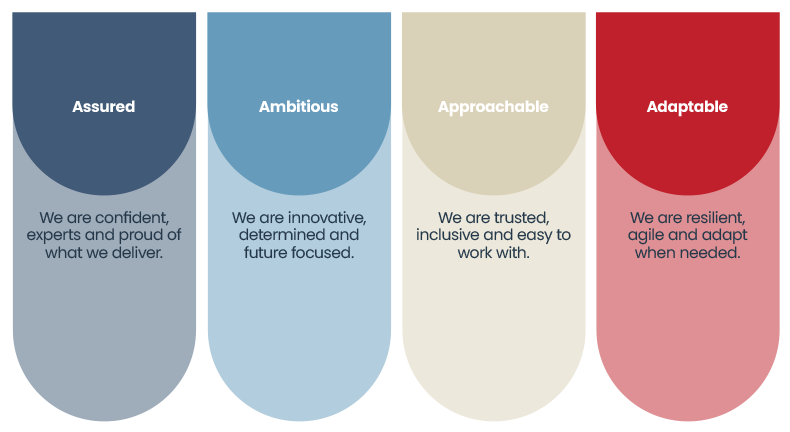 Assured

We are confident, experts and proud of what we deliver.

Ambitious

We are innovative, determined and future focused.

Approachable

We are trusted, inclusive and easy to work with.

Adaptable

We are resilient, agile and adapt when needed.